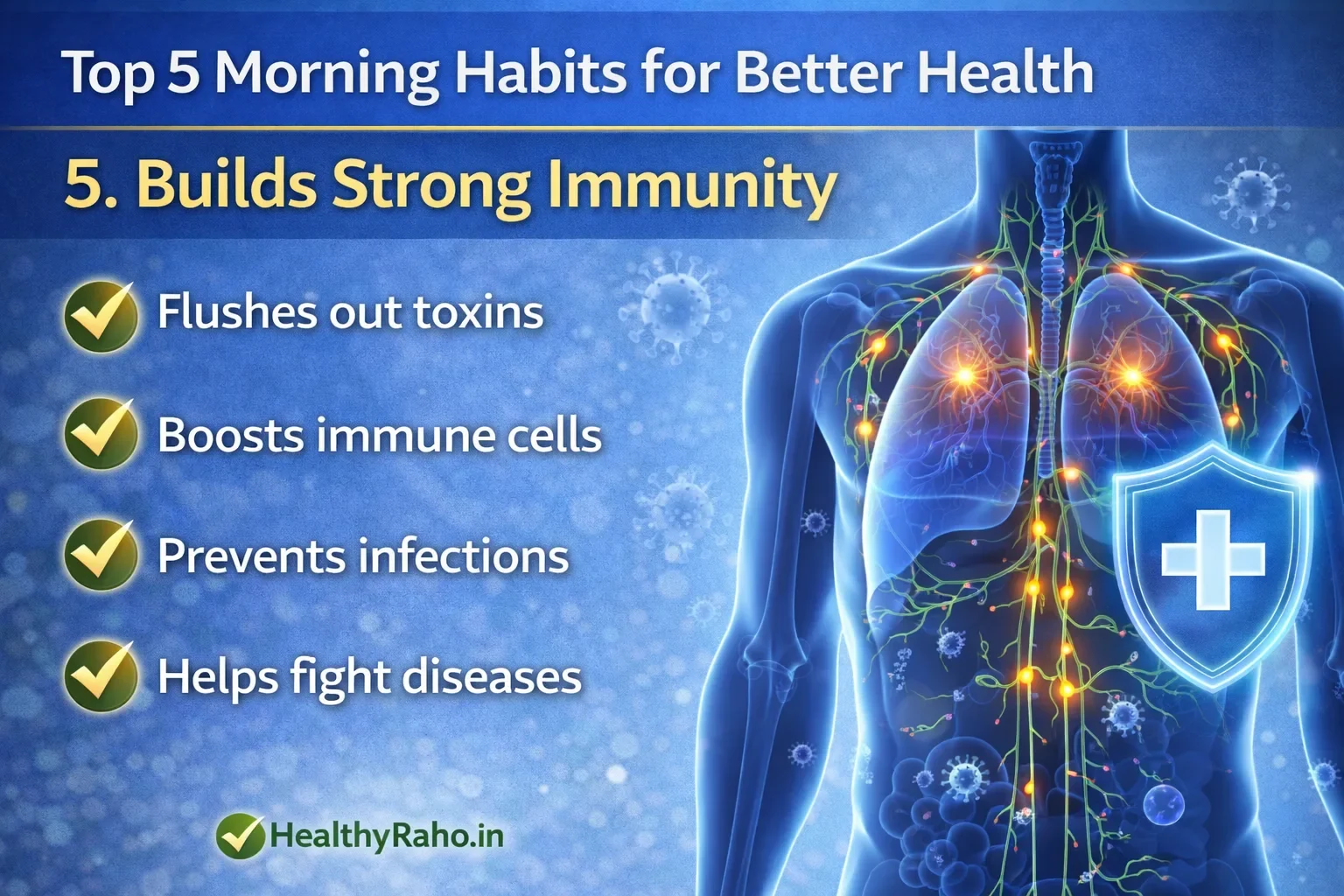 Top 5 Morning Habits for Better Health

5. Builds Strong Immunity

Flushes out toxins

Boosts immune cells

Prevents infections

Helps fight diseases

HealthyRaho.in